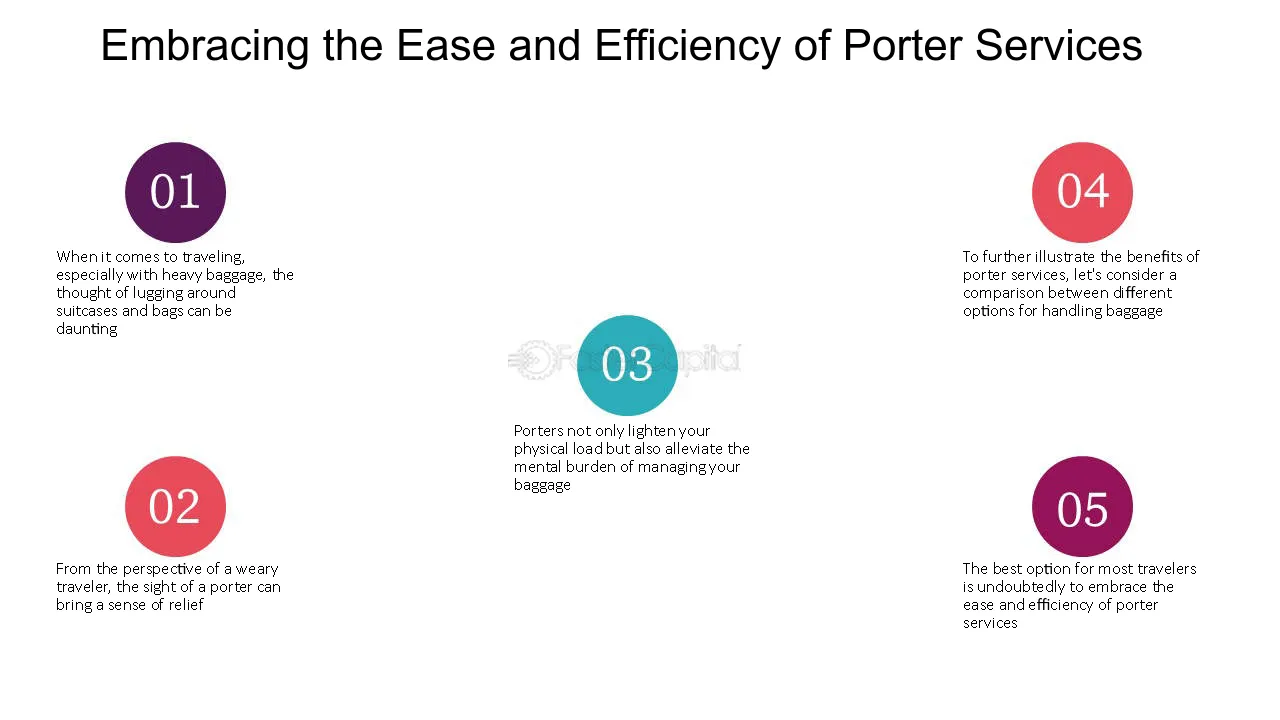 Embracing the Ease and Efficiency of Porter Services

01

When it comes to traveling, especially with heavy baggage, the thought of lugging around suitcases and bags can be daunting

02

From the perspective of a weary traveler, the sight of a porter can bring a sense of relief

FasterCapital

03

Porters not only lighten your physical load but also alleviate the mental burden of managing your baggage

04

To further illustrate the benefits of porter services, let's consider a comparison between different options for handling baggage

05

The best option for most travelers is undoubtedly to embrace the ease and efficiency of porter services